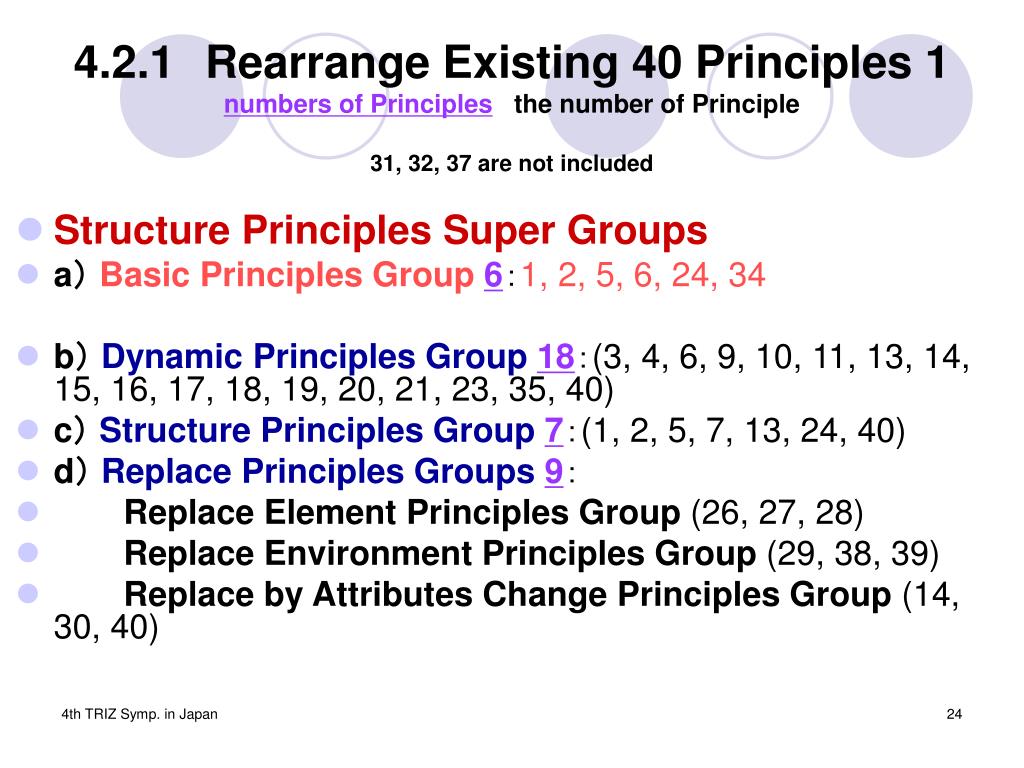 4.2.1 Rearrange Existing 40 Principles 1
numbers of Principles the number of Principle

31, 32, 37 are not included

Structure Principles Super Groups

a） Basic Principles Group 6：1, 2, 5, 6, 24, 34

b） Dynamic Principles Group 18：(3, 4, 6, 9, 10, 11, 13, 14, 15, 16, 17, 18, 19, 20, 21, 23, 35, 40)

c） Structure Principles Group 7：(1, 2, 5, 7, 13, 24, 40)

d） Replace Principles Groups 9：

Replace Element Principles Group (26, 27, 28)

Replace Environment Principles Group (29, 38, 39)

Replace by Attributes Change Principles Group (14, 30, 40)

4th TRIZ Symp. in Japan

24